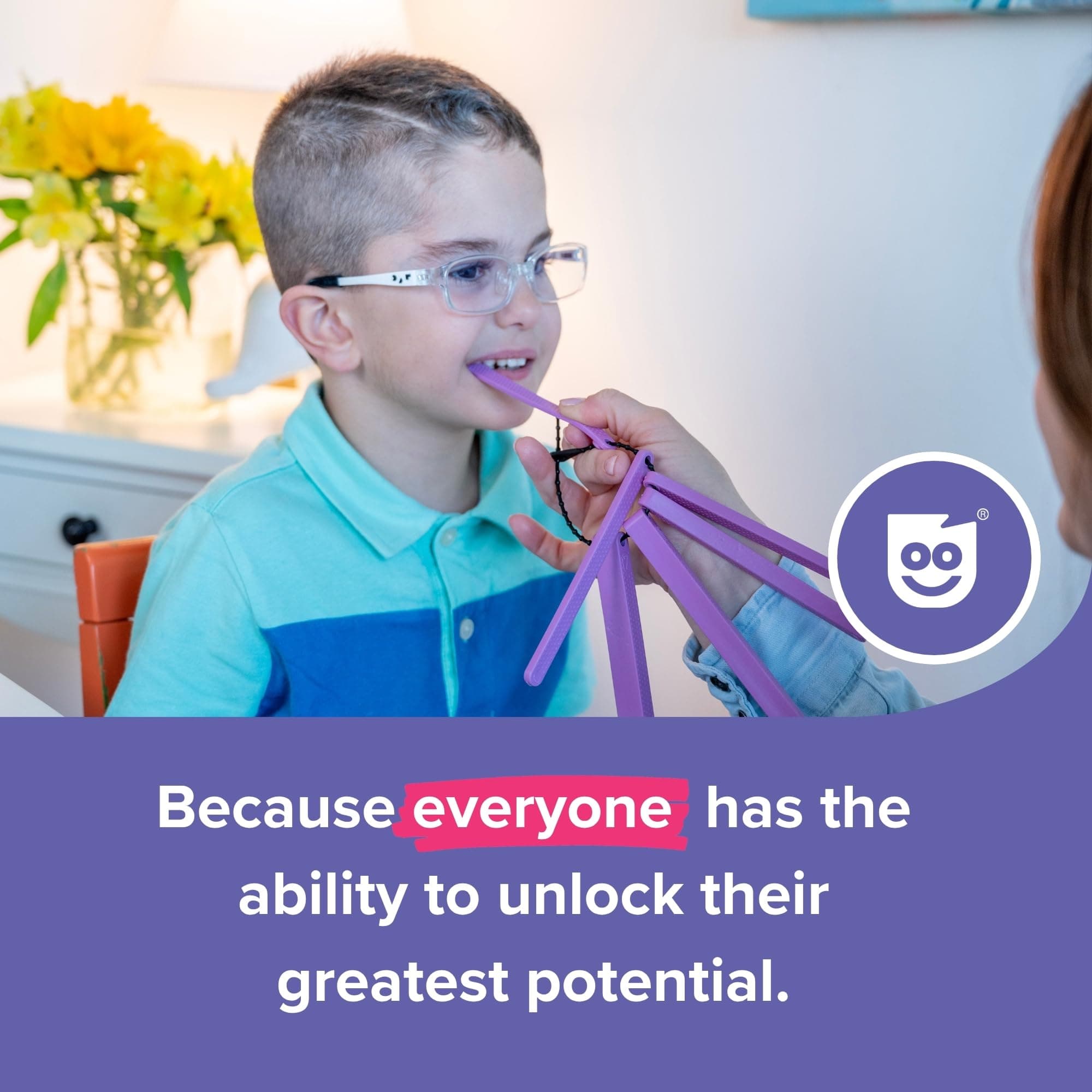 ®

Because everyone has the ability to unlock their greatest potential.